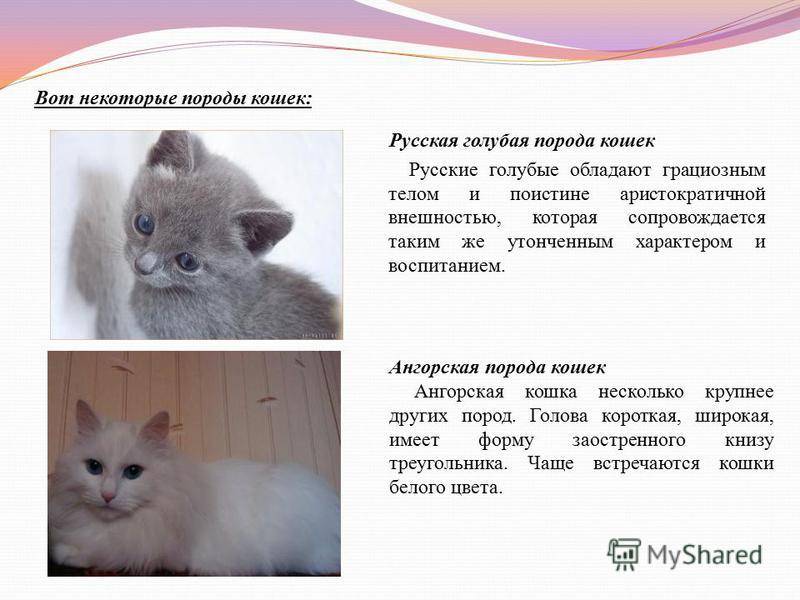 Вот некоторые породы кошек:

Русская голубая порода кошек

Русские голубые обладают грациозным телом и поистине аристократичной внешностью, которая сопровождается таким же утонченным характером и воспитанием.

Ангорская порода кошек

Ангорская кошка несколько крупнее других пород. Голова короткая, широкая, имеет форму заостренного книзу треугольника. Чаще встречаются кошки белого цвета.

MyShared